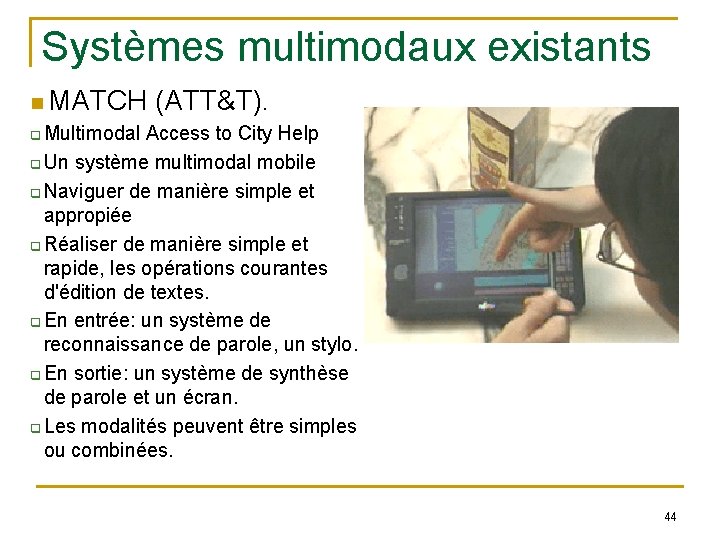 Systèmes multimodaux existants

MATCH (ATT&T).

Multimodal Access to City Help

Un système multimodal mobile

Naviguer de manière simple et appropiée

Réaliser de manière simple et rapide, les opérations courantes d'édition de textes.

En entrée: un système de reconnaissance de parole, un stylo.

En sortie: un système de synthèse de parole et un écran.

Les modalités peuvent être simples ou combinées.

44